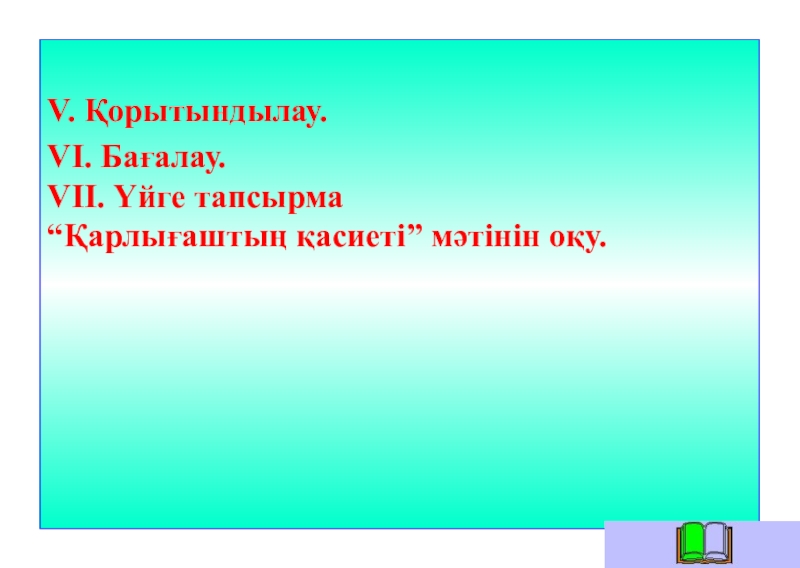 V. Қорытындылау.

VI. Бағалау.
VII. Үйге тапсырма
“Қарлығаштың қасиеті” мәтінін оқу.